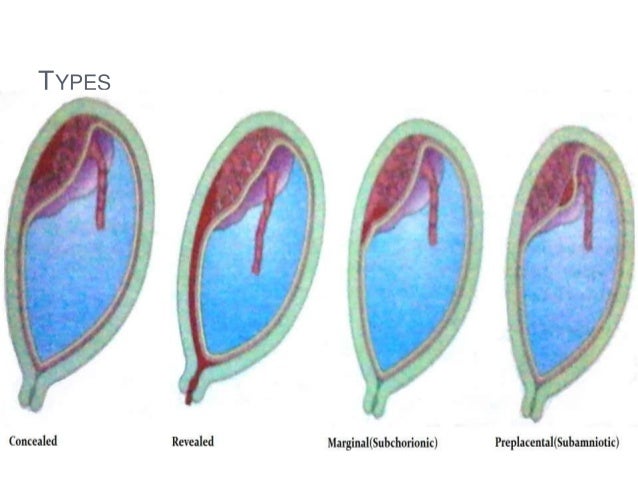 TYPES

Concealed

Revealed

Marginal(Subchorionic)

Preplacental(Subamniotic)